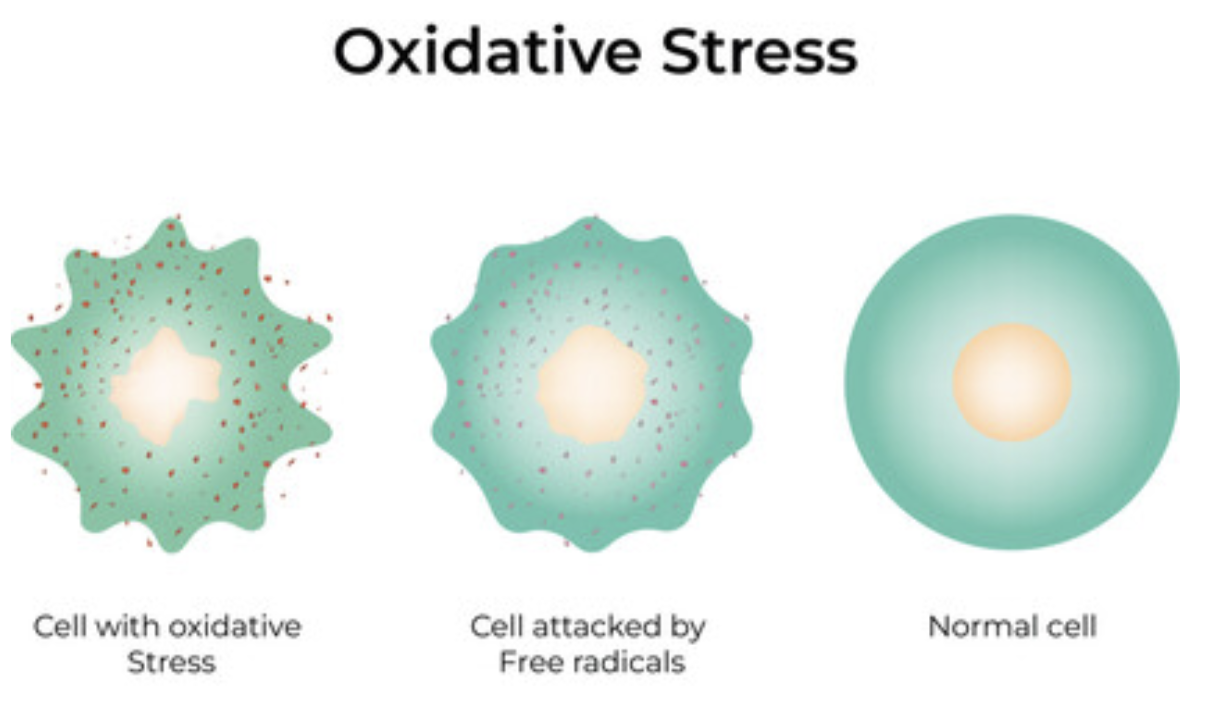 Oxidative Stress

Cell with oxidative Stress

Cell attacked by Free radicals

Normal cell